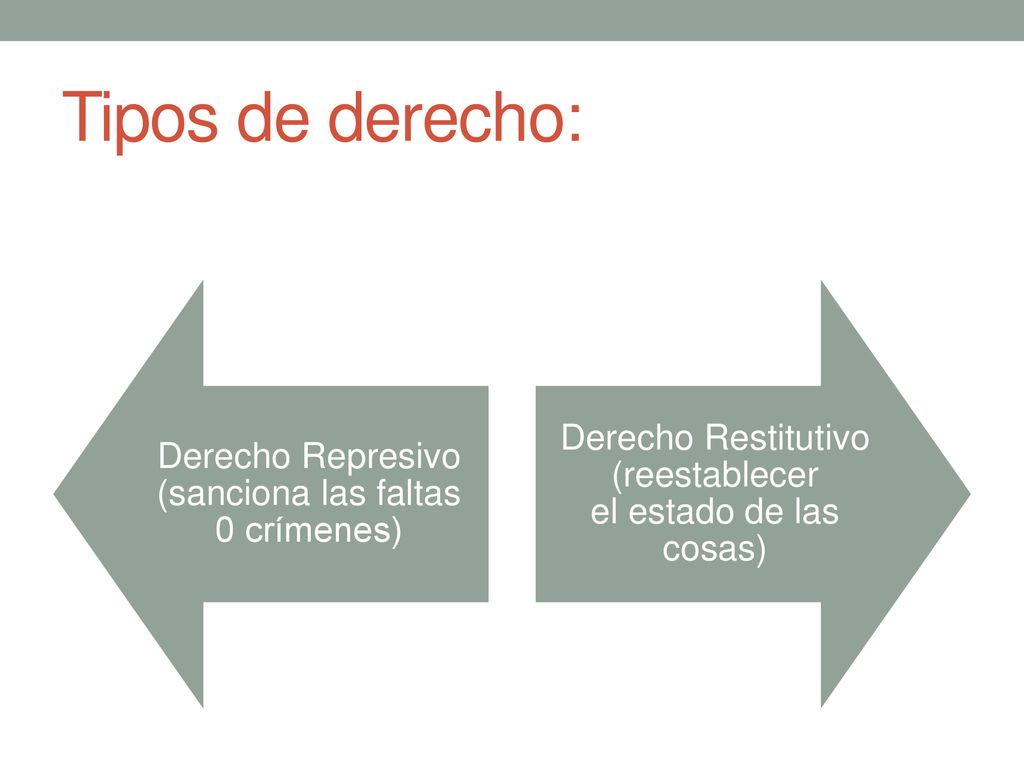 Tipos de derecho:

Derecho Represivo (sanciona las faltas 0 crímenes)

Derecho Restitutivo (reestablecer el estado de las cosas)